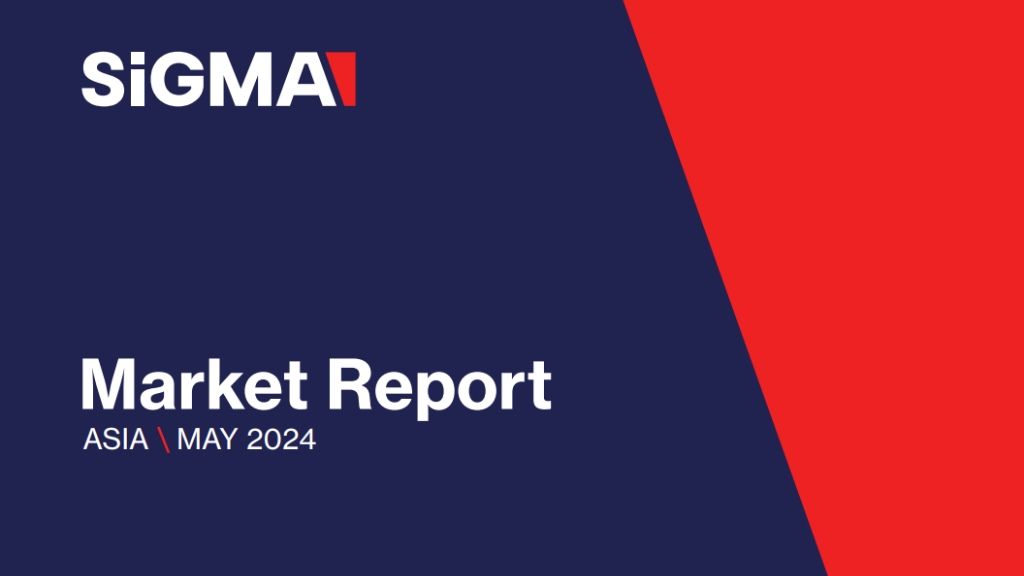 SiGMA

Market Report
ASIA \ MAY 2024